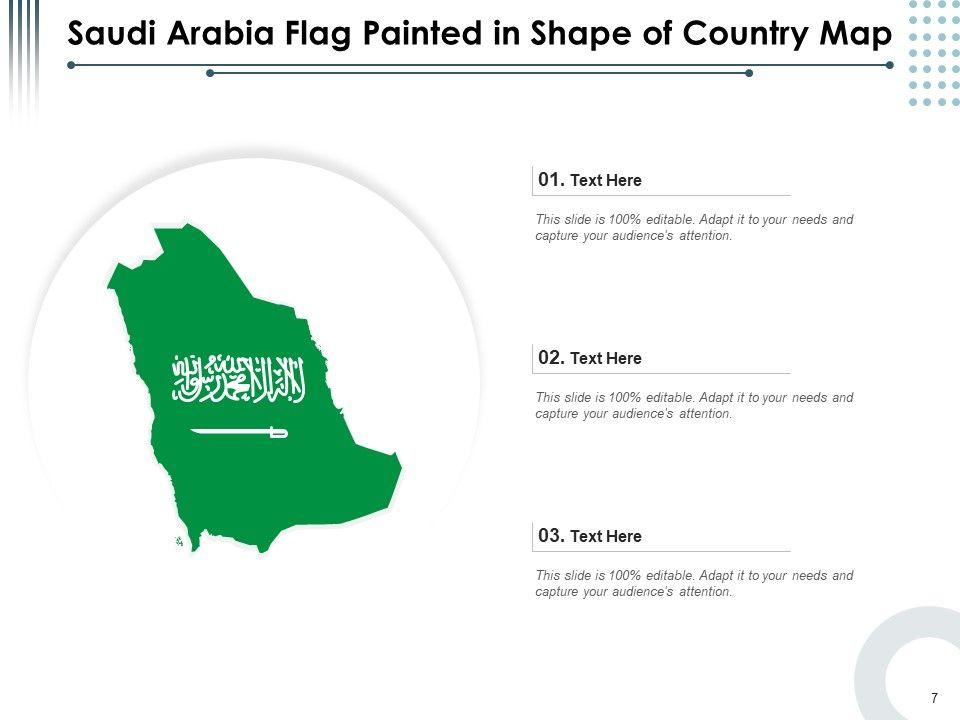 Saudi Arabia Flag Painted in Shape of Country Map

لا إله إلا الله محمد رسول الله

01. Text Here

This slide is 100% editable. Adapt it to your needs and capture your audience's attention.

02. Text Here

This slide is 100% editable. Adapt it to your needs and capture your audience's attention.

03. Text Here

This slide is 100% editable. Adapt it to your needs and capture your audience's attention.

7